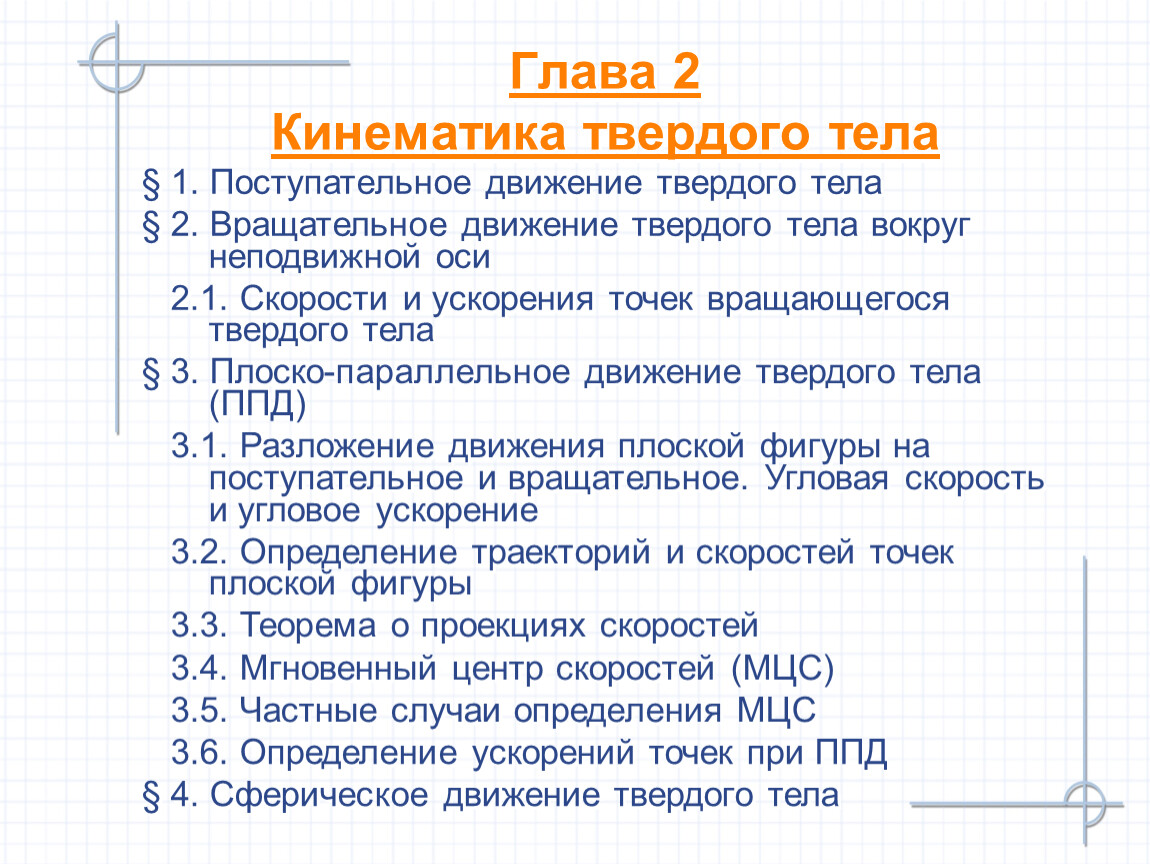 Глава 2

Кинематика твердого тела

§ 1. Поступательное движение твердого тела

§ 2. Вращательное движение твердого тела вокруг неподвижной оси

2.1. Скорости и ускорения точек вращающегося твердого тела

§ 3. Плоско-параллельное движение твердого тела (ППД)

3.1. Разложение движения плоской фигуры на поступательное и вращательное. Угловая скорость и угловое ускорение

3.2. Определение траекторий и скоростей точек плоской фигуры

3.3. Теорема о проекциях скоростей

3.4. Мгновенный центр скоростей (МЦС)

3.5. Частные случаи определения МЦС

3.6. Определение ускорений точек при ППД

§ 4. Сферическое движение твердого тела